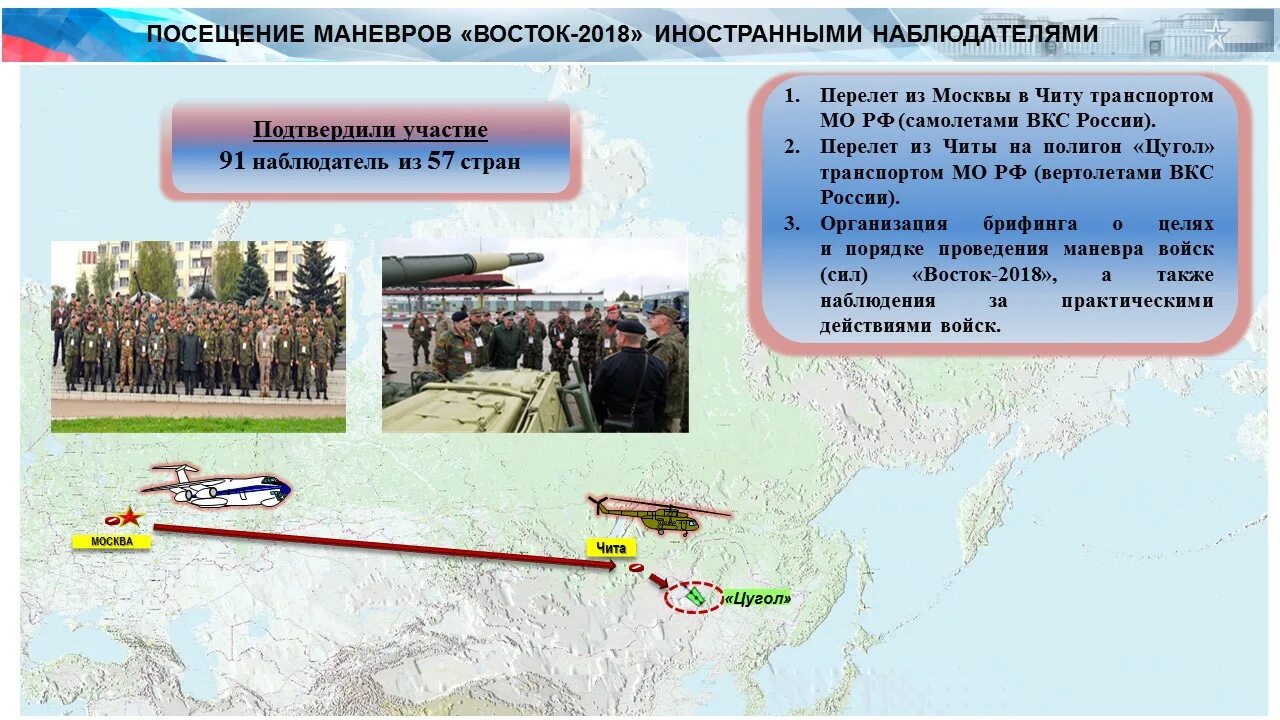 ПОСЕЩЕНИЕ МАНЕВРОВ «ВОСТОК-2018» ИНОСТРАННЫМИ НАБЛЮДАТЕЛЯМИ

Подтвердили участие
91 наблюдатель из 57 стран

1. Перелет из Москвы в Читу транспортом МО РФ (самолетами ВКС России).
2. Перелет из Читы на полигон «Цугол» транспортом МО РФ (вертолетами ВКС России).
3. Организация брифинга о целях и порядке проведения маневра войск (сил) «Восток-2018», а также наблюдения за практическими действиями войск.

МОСКВА

Чита

«Цугол»